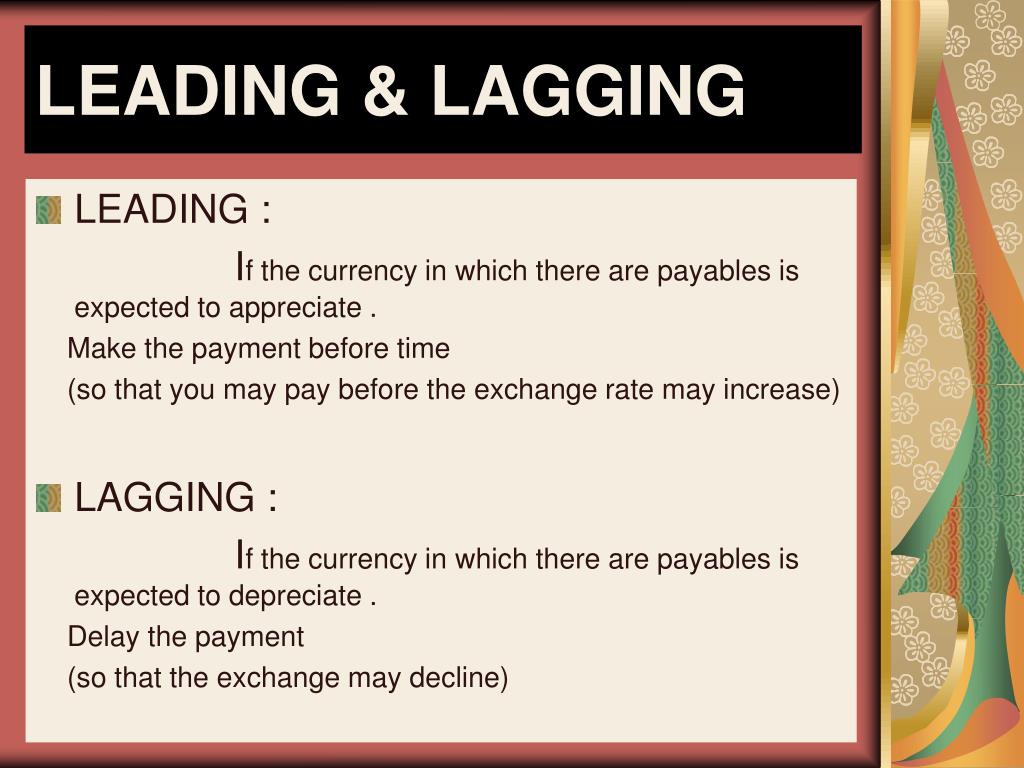 LEADING & LAGGING

LEADING :

If the currency in which there are payables is expected to appreciate .

Make the payment before time

(so that you may pay before the exchange rate may increase)

LAGGING :

If the currency in which there are payables is expected to depreciate .

Delay the payment

(so that the exchange may decline)